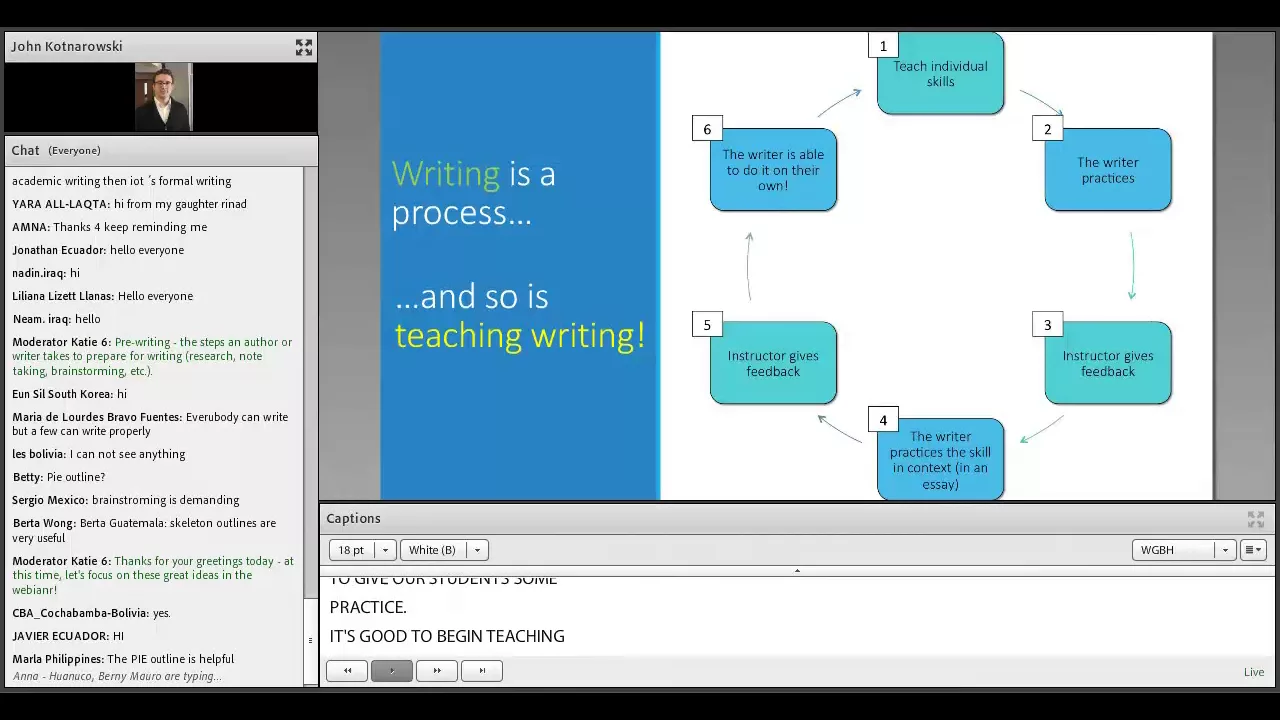 John Kotnarowski

Chat (Everyone)

academic writing then iot´s formal writing
YARA ALL-LAQTA: hi from my gaughter rinad
AMNA: Thanks 4 keep reminding me
Jonathan Ecuador: hello everyone
nadin.iraq: hi
Liliana Lizett Llanas: Hello everyone
Neam. iraq: hello
Moderator Katie 6: Pre-writing - the steps an author or writer takes to prepare for writing (research, note taking, brainstorming, etc.).
Eun Sil South Korea: hi
Maria de Lourdes Bravo Fuentes: Everubody can write but a few can write properly
les bolivia: I can not see anything
Betty: Pie outline?
Sergio Mexico: brainstroming is demanding
Berta Wong: Berta Guatemala: skeleton outlines are very useful
Moderator Katie 6: Thanks for your greetings today - at this time, let's focus on these great ideas in the webianr!
CBA_Cochabamba-Bolivia: yes.
JAVIER ECUADOR: HI
Marla Philippines: The PIE outline is helpful
Anna - Huanuco, Berny Mauro are typing...

Writing is a process...

...and so is teaching writing!

1 Teach individual skills
2 The writer practices
3 Instructor gives feedback
4 The writer practices the skill in context (in an essay)
5 Instructor gives feedback
6 The writer is able to do it on their own!

Captions
18 pt
White (B)
WGBH
TO GIVE OUR STUDENTS SOME
PRACTICE.
IT'S GOOD TO BEGIN TEACHING
Live